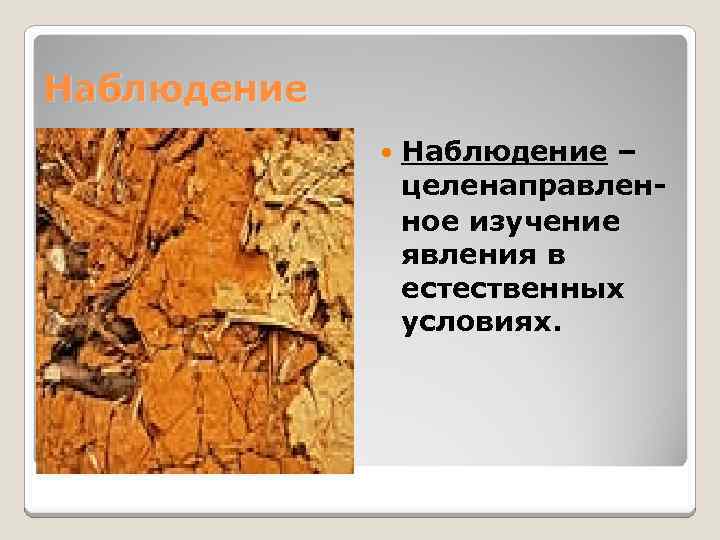 Наблюдение

Наблюдение – целенаправленное изучение явления в естественных условиях.